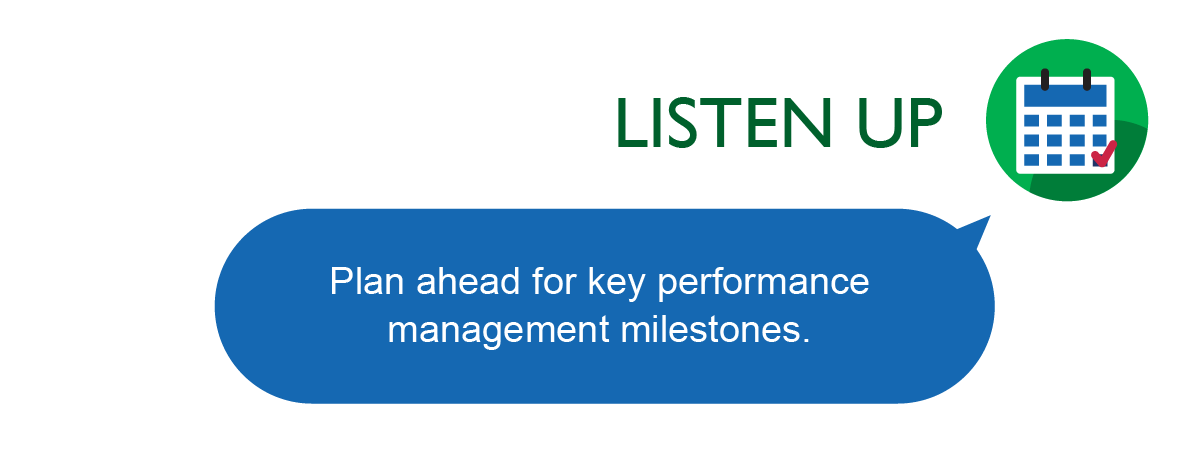 LISTEN UP

Plan ahead for key performance management milestones.